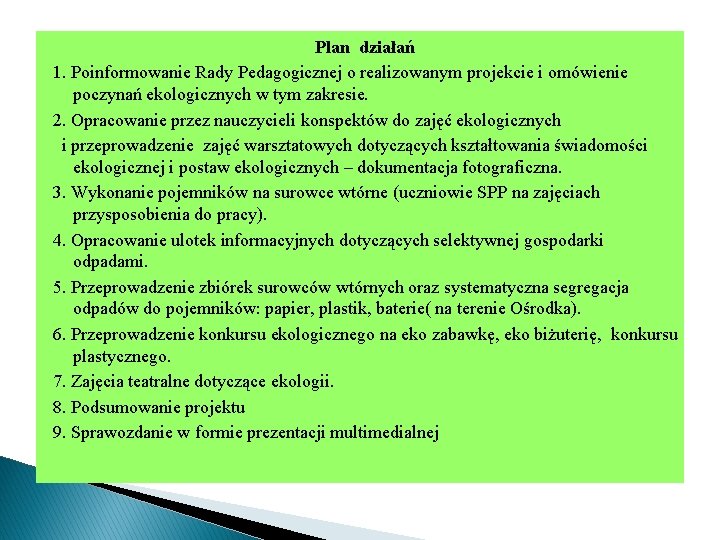 Plan działań

1. Poinformowanie Rady Pedagogicznej o realizowanym projekcie i omówienie poczynań ekologicznych w tym zakresie.

2. Opracowanie przez nauczycieli konspektów do zajęć ekologicznych i przeprowadzenie zajęć warsztatowych dotyczących kształtowania świadomości ekologicznej i postaw ekologicznych – dokumentacja fotograficzna.

3. Wykonanie pojemników na surowce wtórne (uczniowie SPP na zajęciach przysposobienia do pracy).

4. Opracowanie ulotek informacyjnych dotyczących selektywnej gospodarki odpadami.

5. Przeprowadzenie zbiórek surowców wtórnych oraz systematyczna segregacja odpadów do pojemników: papier, plastik, baterie( na terenie Ośrodka).

6. Przeprowadzenie konkursu ekologicznego na eko zabawkę, eko biżuterię, konkursu plastycznego.

7. Zajęcia teatralne dotyczące ekologii.

8. Podsumowanie projektu

9. Sprawozdanie w formie prezentacji multimedialnej